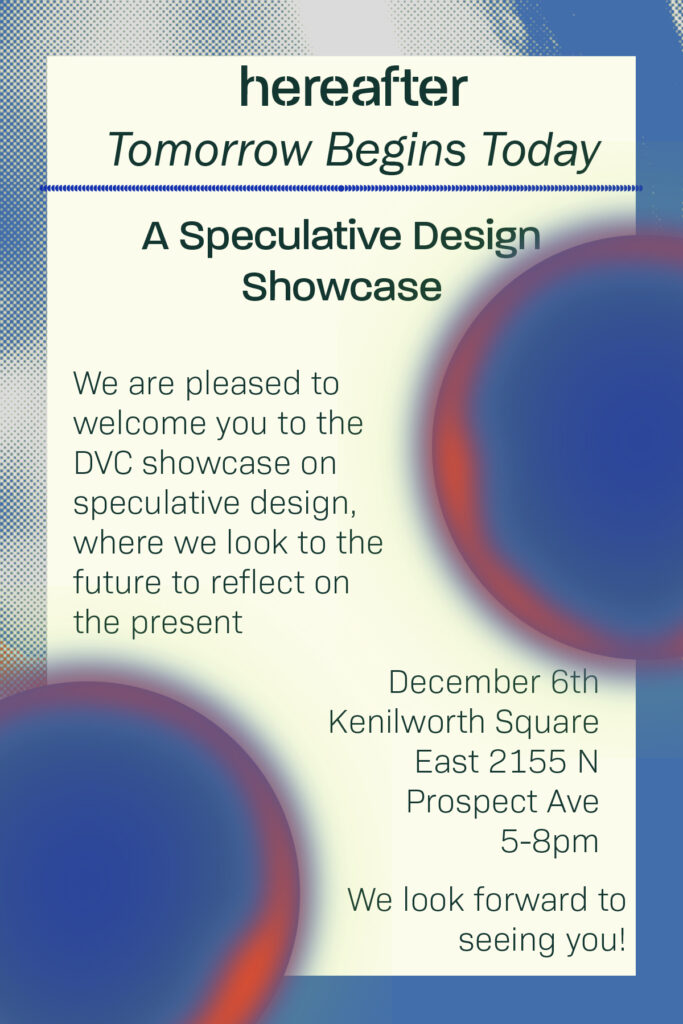 hereafter
Tomorrow Begins Today

A Speculative Design Showcase

We are pleased to welcome you to the DVC showcase on speculative design, where we look to the future to reflect on the present

December 6th
Kenilworth Square East 2155 N Prospect Ave
5-8pm

We look forward to seeing you!